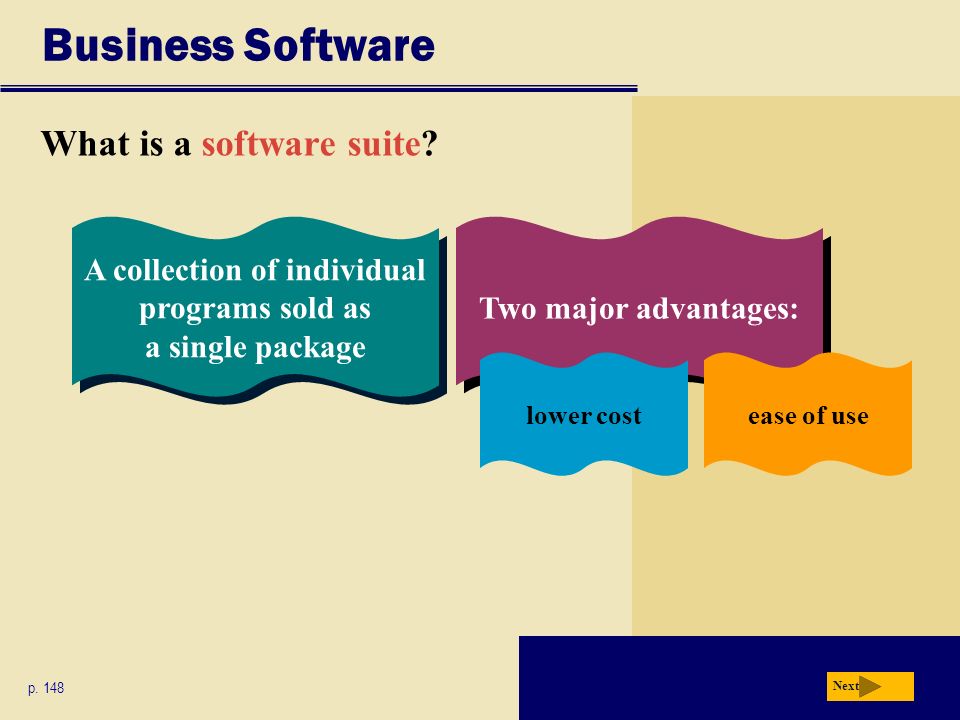 Business Software

What is a software suite?

A collection of individual programs sold as a single package

Two major advantages:

lower cost

ease of use

p. 148

Next